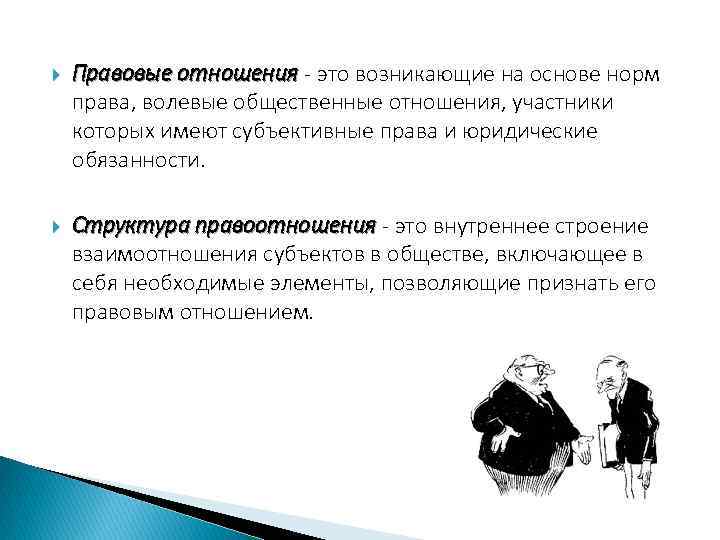 Правовые отношения - это возникающие на основе норм права, волевые общественные отношения, участники которых имеют субъективные права и юридические обязанности.

Структура правоотношения - это внутреннее строение взаимоотношения субъектов в обществе, включающее в себя необходимые элементы, позволяющие признать его правовым отношением.